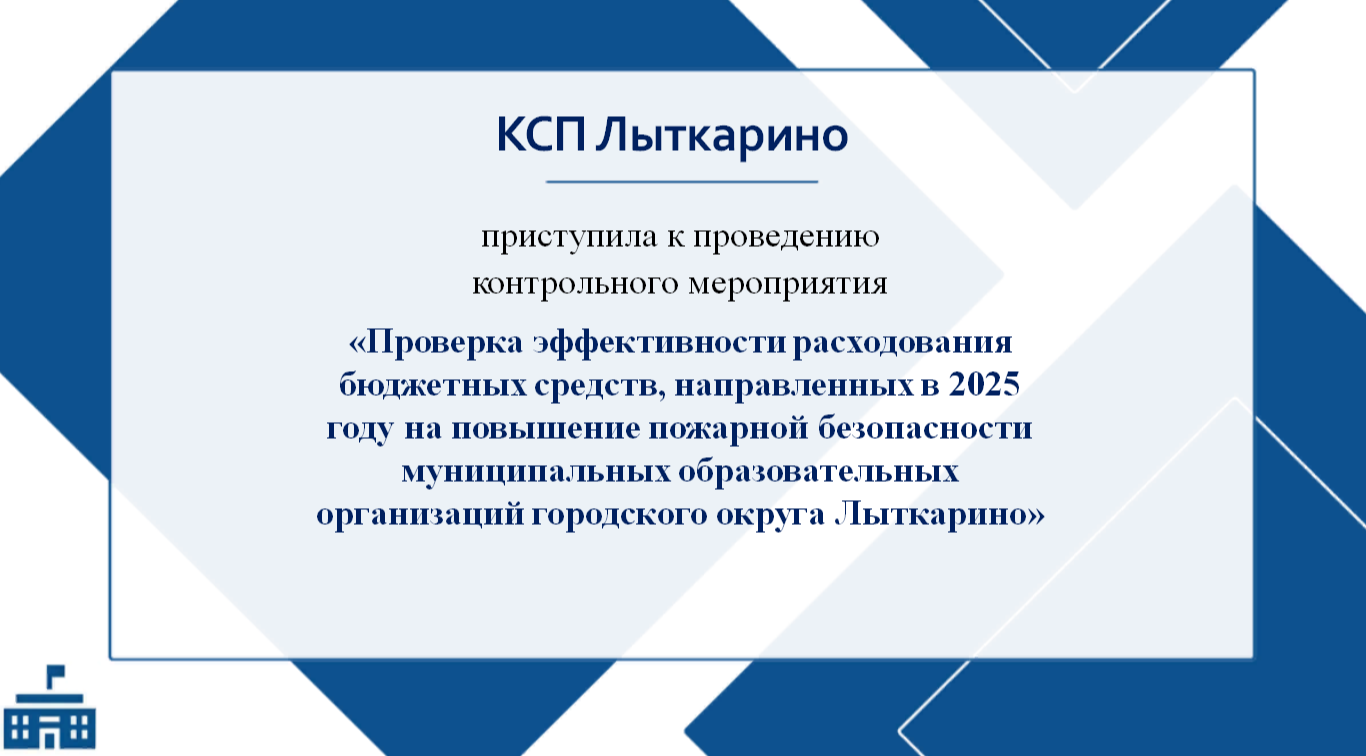 КСП Лыткарино

приступила к проведению контрольного мероприятия

«Проверка эффективности расходования бюджетных средств, направленных в 2025 году на повышение пожарной безопасности муниципальных образовательных организаций городского округа Лыткарино»